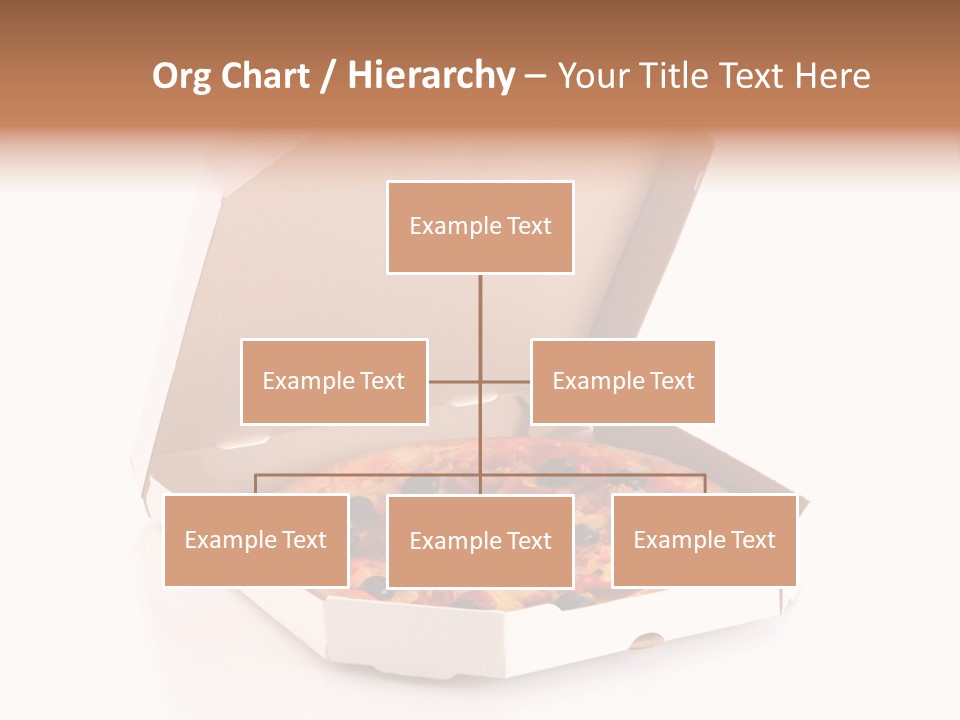 Org Chart / Hierarchy – Your Title Text Here

Example Text

Example Text

Example Text

Example Text

Example Text

Example Text